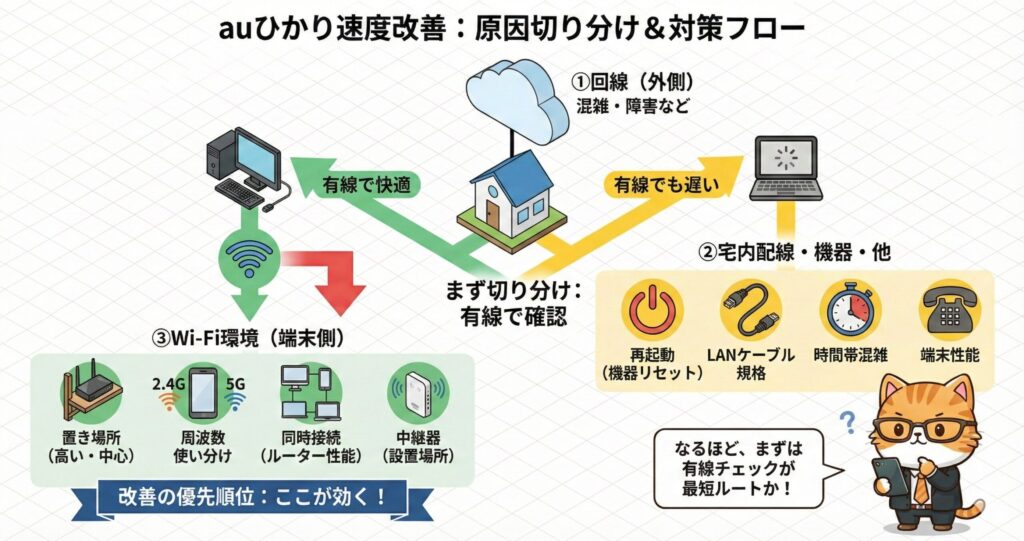 auひかり速度改善：原因切り分け＆対策フロー

①回線（外側）
混雑・障害など

有線で快適

有線でも遅い

まず切り分け：
有線で確認

②宅内配線・機器・他

再起動
（機器リセット）

LANケーブル
規格

時間帯混雑

端末性能

③Wi-Fi環境（端末側）

置き場所
（高い・中心）

2.4G
5G
周波数
使い分け

同時接続
（ルーター性能）

中継器
（設置場所）

改善の優先順位：ここが効く！

?

なるほど、まずは
有線チェックが
最短ルートか！